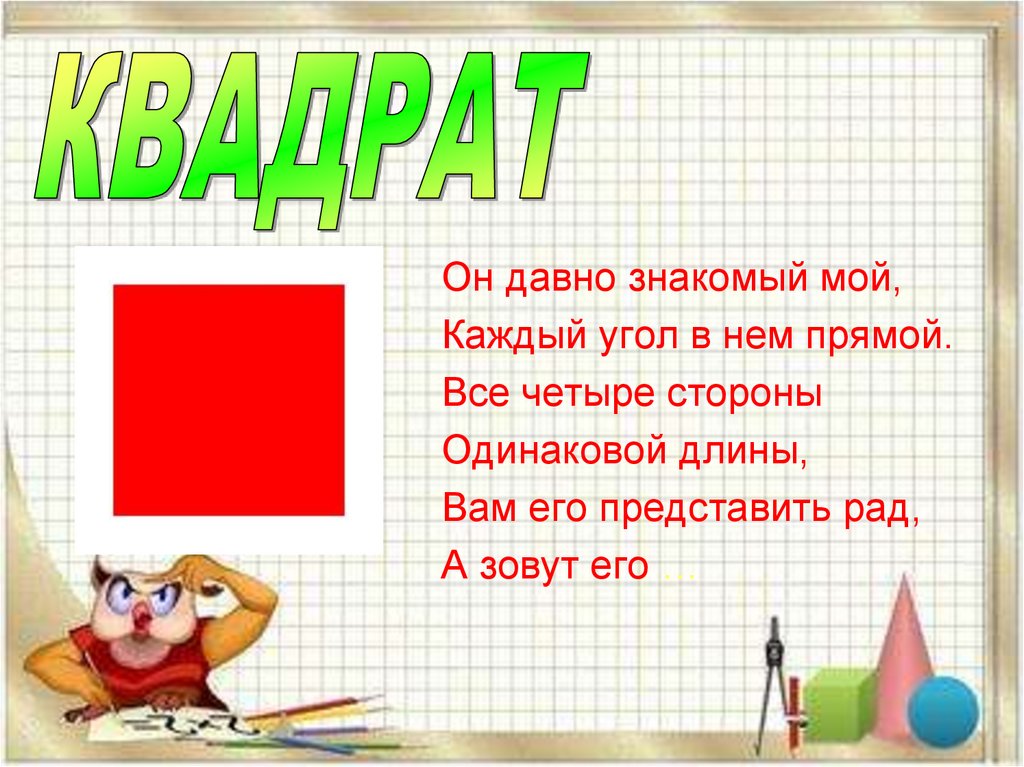 КВАДРАТ

Он давно знакомый мой,
Каждый угол в нем прямой.
Все четыре стороны
Одинаковой длины,
Вам его представить рад,
А зовут его …